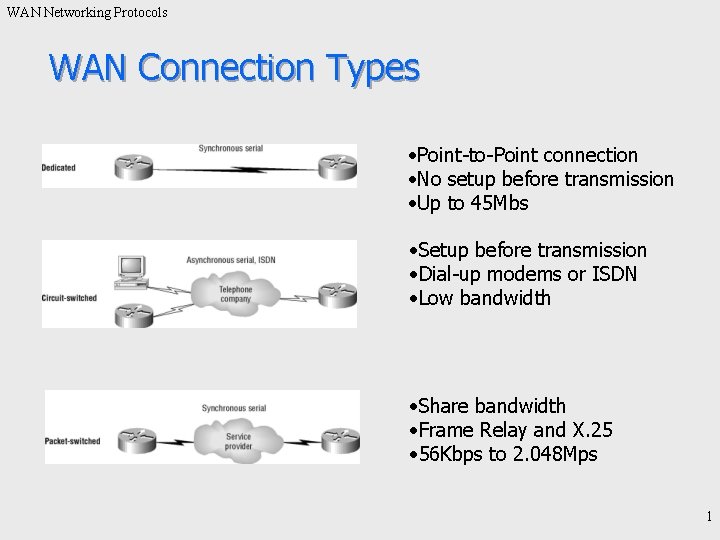 WAN Networking Protocols

WAN Connection Types

Synchronous serial

Dedicated

•Point-to-Point connection
•No setup before transmission
•Up to 45Mbs

Asynchronous serial, ISDN

Circuit-switched

Telephone company

•Setup before transmission
•Dial-up modems or ISDN
•Low bandwidth

Synchronous serial

Packet-switched

Service provider

•Share bandwidth
•Frame Relay and X.25
•56Kbps to 2.048Mps

1